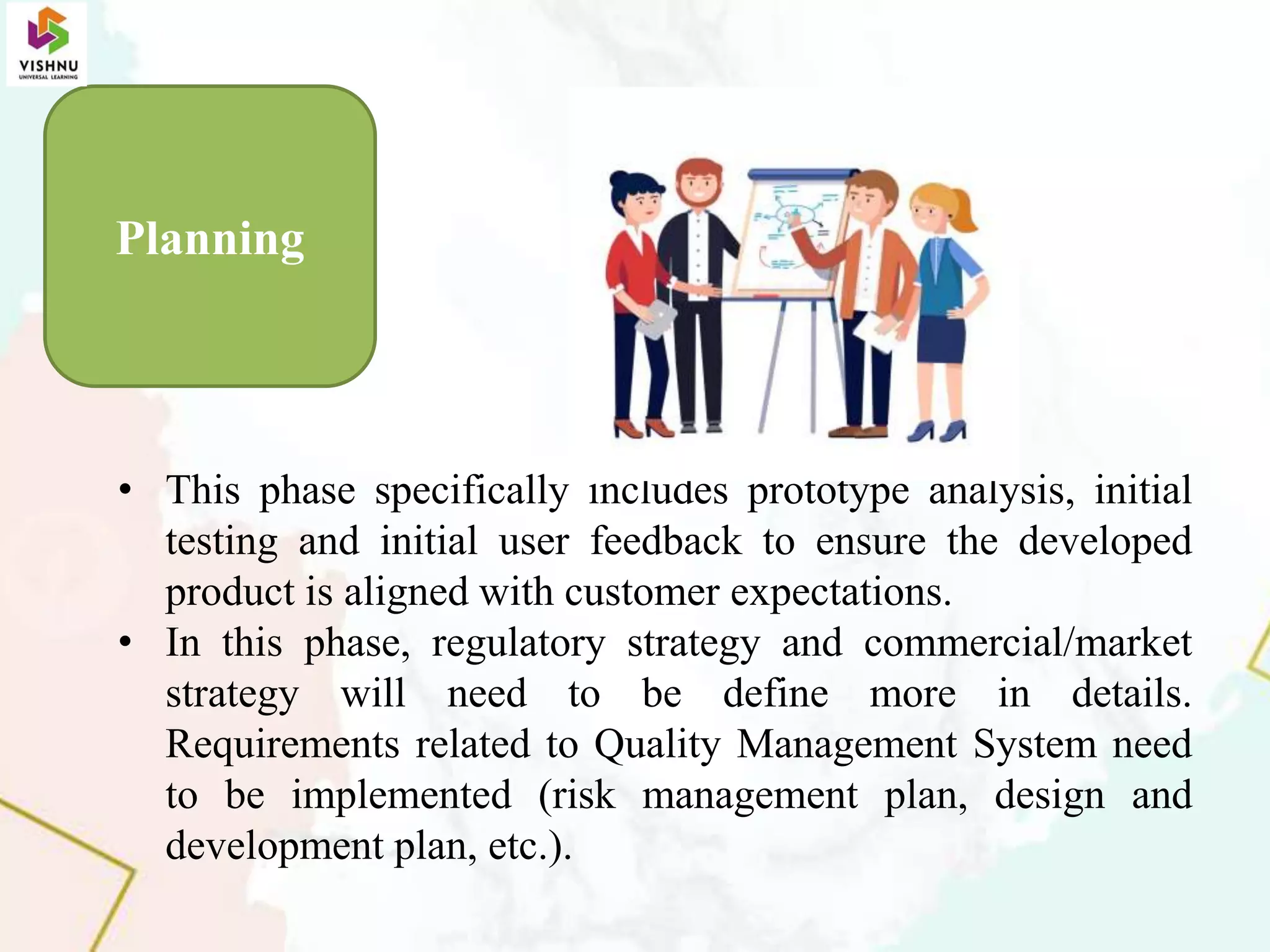 VISHNU
UNIVERSAL LEARNING

Planning

• This phase specifically includes prototype analysis, initial testing and initial user feedback to ensure the developed product is aligned with customer expectations.
• In this phase, regulatory strategy and commercial/market strategy will need to be define more in details. Requirements related to Quality Management System need to be implemented (risk management plan, design and development plan, etc.).